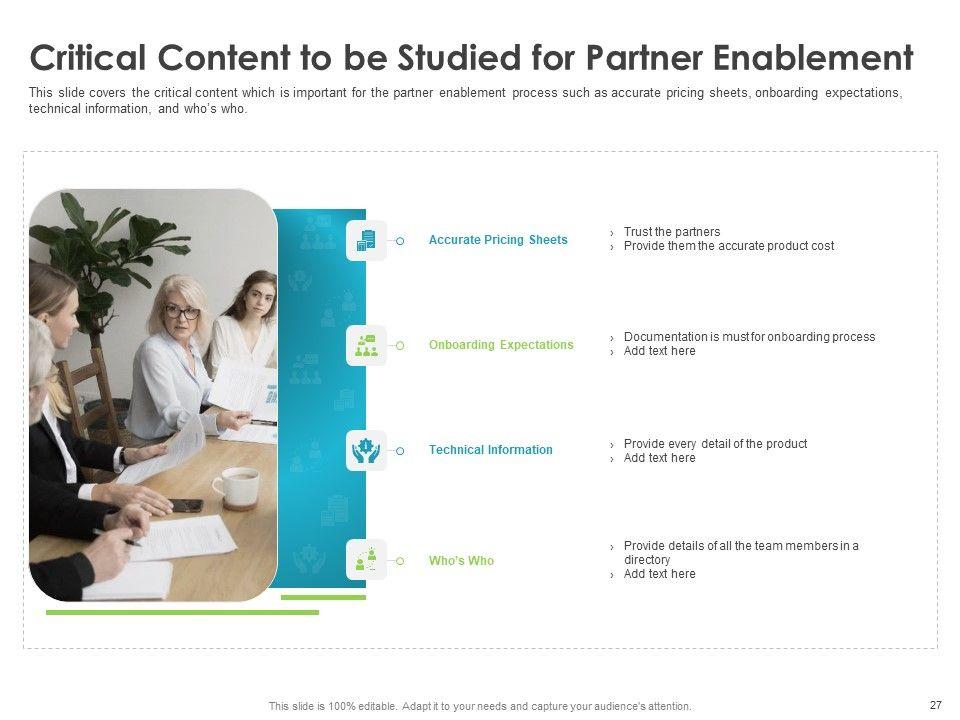 Critical Content to be Studied for Partner Enablement

This slide covers the critical content which is important for the partner enablement process such as accurate pricing sheets, onboarding expectations, technical information, and who's who.

Accurate Pricing Sheets

› Trust the partners
› Provide them the accurate product cost

Onboarding Expectations

› Documentation is must for onboarding process
› Add text here

Technical Information

› Provide every detail of the product
› Add text here

Who's Who

› Provide details of all the team members in a directory
› Add text here

This slide is 100% editable. Adapt it to your needs and capture your audience's attention.

27